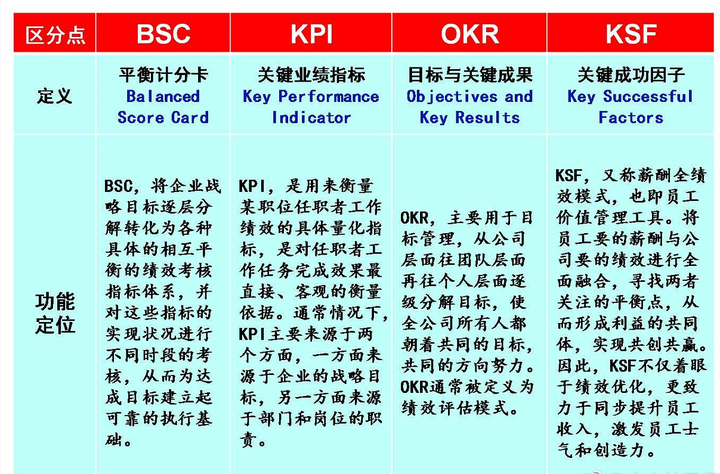 | 区分点 | BSC | KPI | OKR | KSF |
|---|---|---|---|---|
| 定义 | 平衡计分卡 Balanced Score Card | 关键业绩指标 Key Performance Indicator | 目标与关键成果 Objectives and Key Results | 关键成功因子 Key Successful Factors |
| 功能定位 | BSC，将企业战略目标逐层分解转化为各种具体的相互平衡的绩效考核指标体系，并对这些指标的实现状况进行不同时段的考核，从而为达成目标建立起可靠的执行基础。 | KPI，是用来衡量某职位任职者工作绩效的具体量化指标，是对任职者工作任务完成效果最直接、客观的衡量依据。通常情况下，KPI主要来源于两个方面，一方面来源于企业的战略目标，另一方面来源于部门和岗位的职责。 | OKR，主要用于目标管理，从公司层面往团队层面再往个人层面逐级分解目标，使全公司所有人都朝着共同的目标，共同的方向努力。OKR通常被定义为绩效评估模式。 | KSF，又称薪酬全绩效模式，也即员工价值管理工具。将员工要的薪酬与公司要的绩效进行全面融合，寻找两者关注的平衡点，从而形成利益的共同体，实现共创共赢。因此，KSF不仅着眼于绩效优化，更致力于同步提升员工收入，激发员工士气和创造力。 |